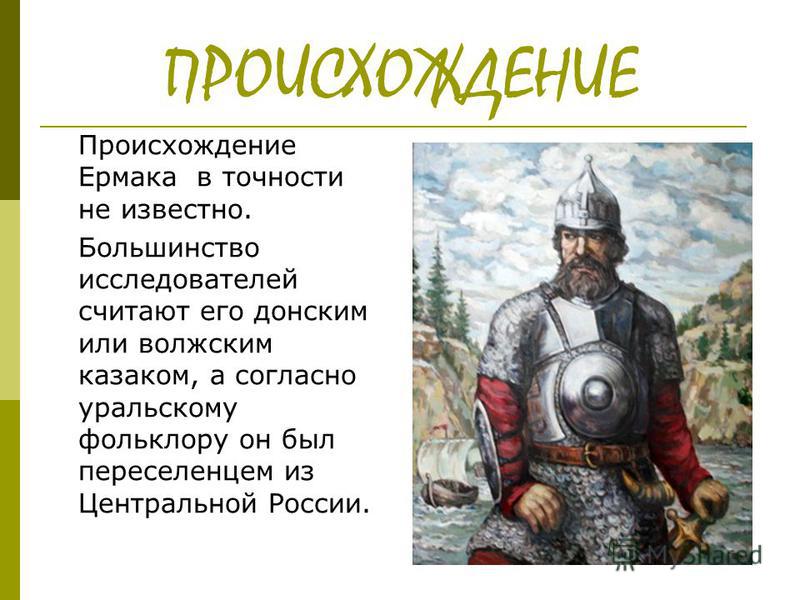 ПРОИСХОЖДЕНИЕ

Происхождение Ермака  в точности не известно.

Большинство исследователей считают его донским или волжским казаком, а согласно уральскому фольклору он был переселенцем из Центральной России.

MyShared